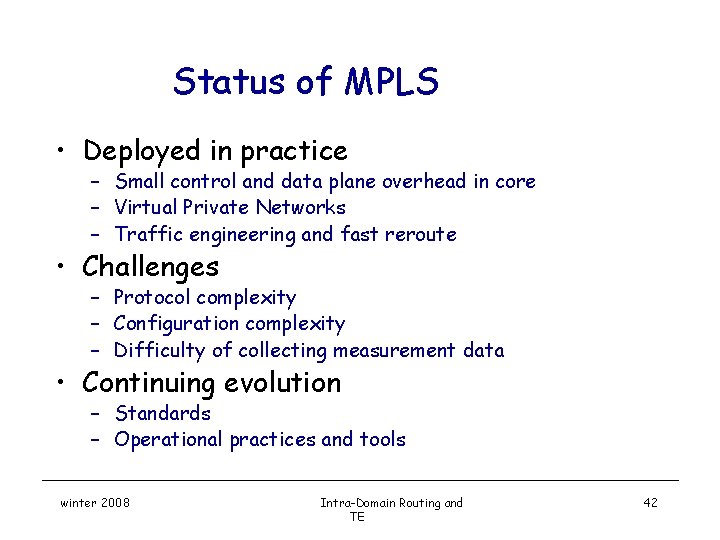 Status of MPLS

• Deployed in practice
 – Small control and data plane overhead in core
 – Virtual Private Networks
 – Traffic engineering and fast reroute
• Challenges
 – Protocol complexity
 – Configuration complexity
 – Difficulty of collecting measurement data
• Continuing evolution
 – Standards
 – Operational practices and tools

winter 2008

Intra-Domain Routing and TE

42